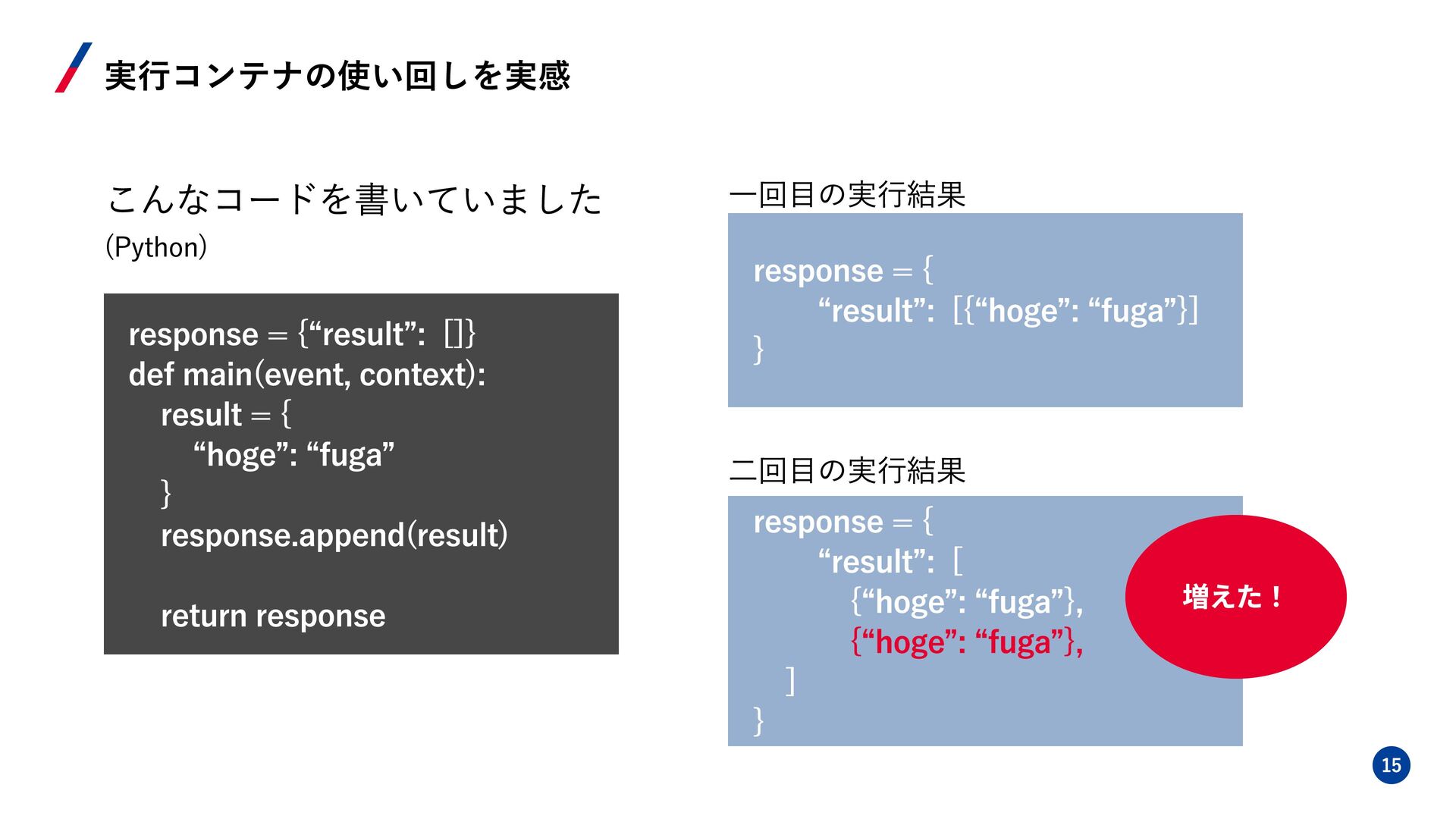 実行コンテナの使い回しを実感

こんなコードを書いていました
(Python)

response = {“result”: []}
def main(event, context):
result = {
“hoge”: “fuga”
}
response.append(result)

return response

一回目の実行結果

response = {
“result”: [{“hoge”: “fuga”}]
}

二回目の実行結果

response = {
“result”: [
{“hoge”: “fuga”},
{“hoge”: “fuga”},
]
}

増えた！

15